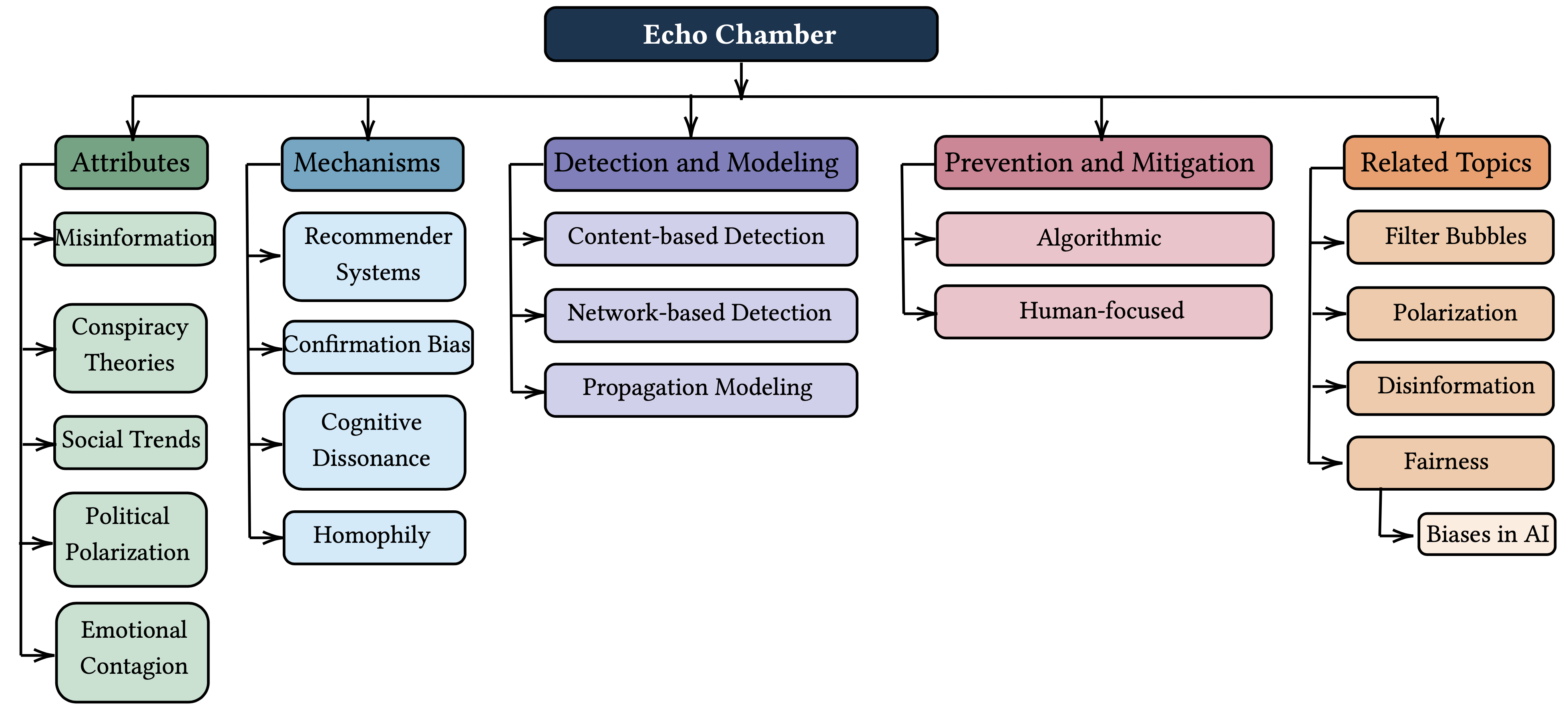 Echo Chamber

Attributes
Misinformation
Conspiracy Theories
Social Trends
Political Polarization
Emotional Contagion

Mechanisms
Recommender Systems
Confirmation Bias
Cognitive Dissonance
Homophily

Detection and Modeling
Content-based Detection
Network-based Detection
Propagation Modeling

Prevention and Mitigation
Algorithmic
Human-focused

Related Topics
Filter Bubbles
Polarization
Disinformation
Fairness
Biases in AI